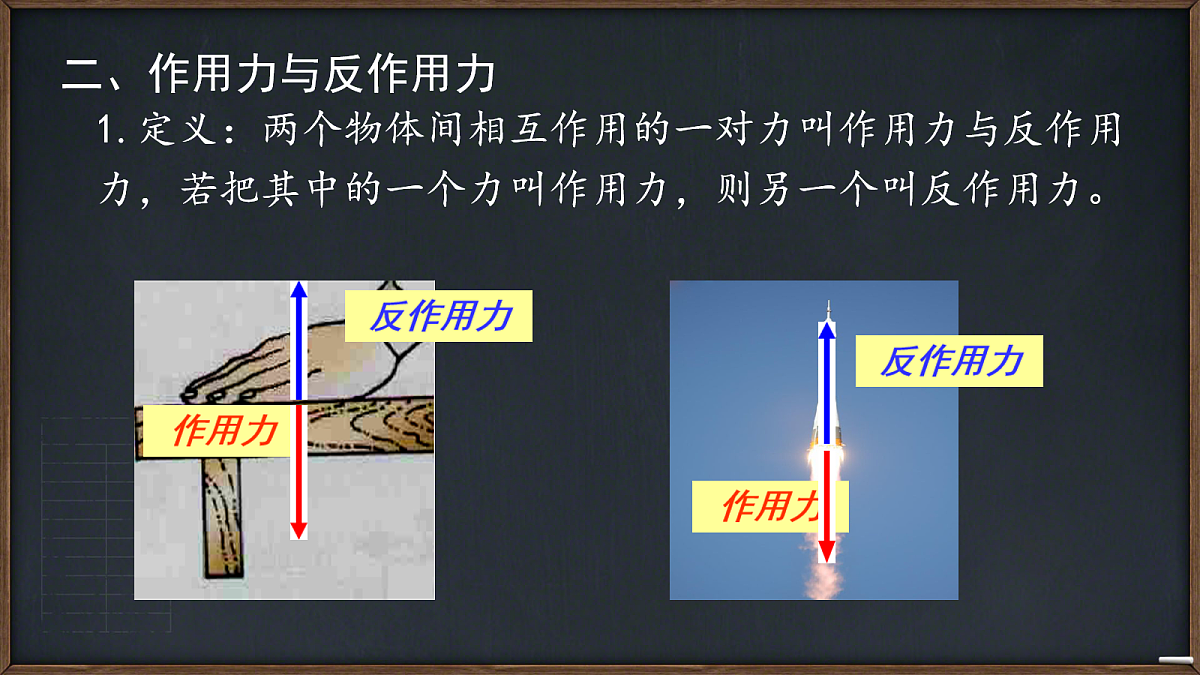 二、作用力与反作用力

1. 定义：两个物体间相互作用的一对力叫作用力与反作用力，若把其中的一个力叫作用力，则另一个叫反作用力。

反作用力

作用力

反作用力

作用力